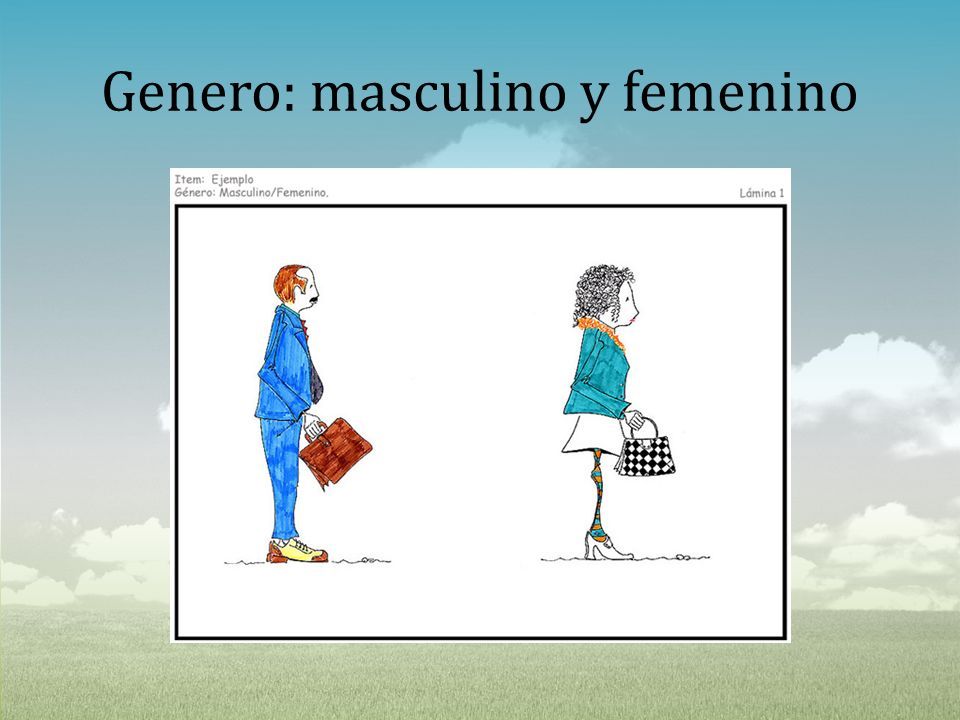 Genero: masculino y femenino

Item: Ejemplo
Género: Masculino/Femenino.

Lámina 1